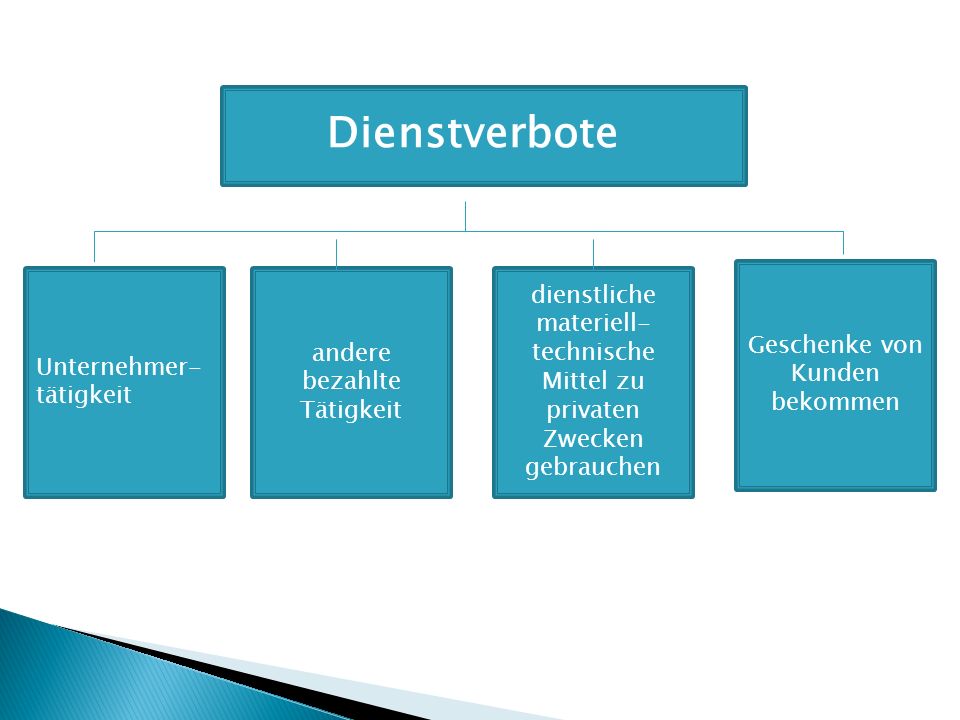 Dienstverbote

Unternehmertätigkeit

andere bezahlte Tätigkeit

dienstliche materiell-technische Mittel zu privaten Zwecken gebrauchen

Geschenke von Kunden bekommen